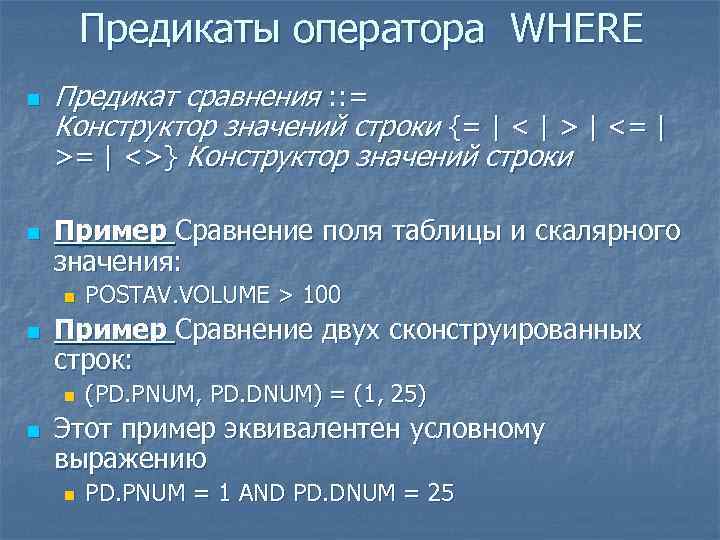 Предикаты оператора WHERE

Предикат сравнения ::= Конструктор значений строки {= | < | > | <= | >= | <>} Конструктор значений строки

Пример Сравнение поля таблицы и скалярного значения:

POSTAV.VOLUME > 100

Пример Сравнение двух сконструированных строк:

(PD.PNUM, PD.DNUM) = (1, 25)

Этот пример эквивалентен условному выражению

PD.PNUM = 1 AND PD.DNUM = 25